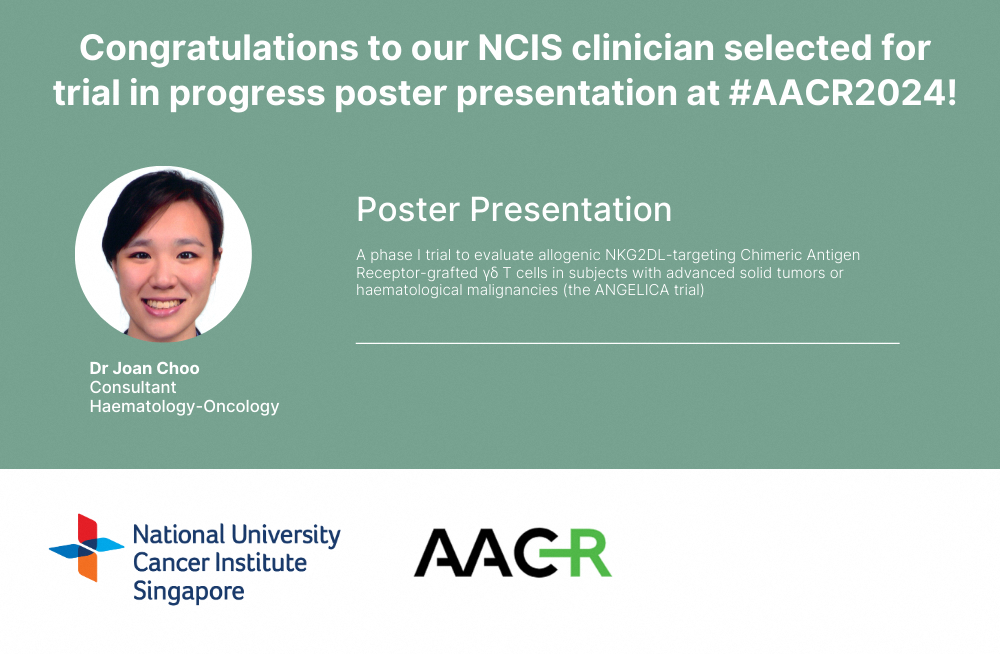 Congratulations to our NCIS clinician selected for trial in progress poster presentation at #AACR2024!

Poster Presentation

A phase I trial to evaluate allogenic NKG2DL-targeting Chimeric Antigen Receptor-grafted γδ T cells in subjects with advanced solid tumors or haematological malignancies (the ANGELICA trial)

Dr Joan Choo
Consultant
Haematology-Oncology

National University Cancer Institute Singapore

AACR